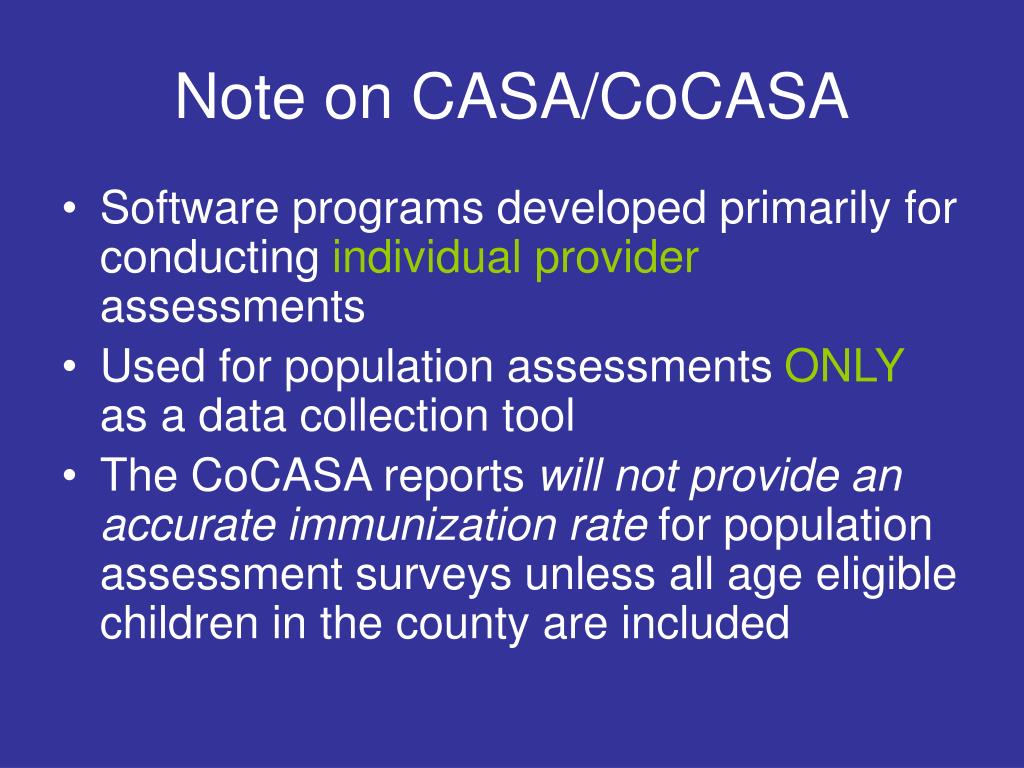 Note on CASA/CoCASA

• Software programs developed primarily for conducting individual provider assessments
• Used for population assessments ONLY as a data collection tool
• The CoCASA reports will not provide an accurate immunization rate for population assessment surveys unless all age eligible children in the county are included